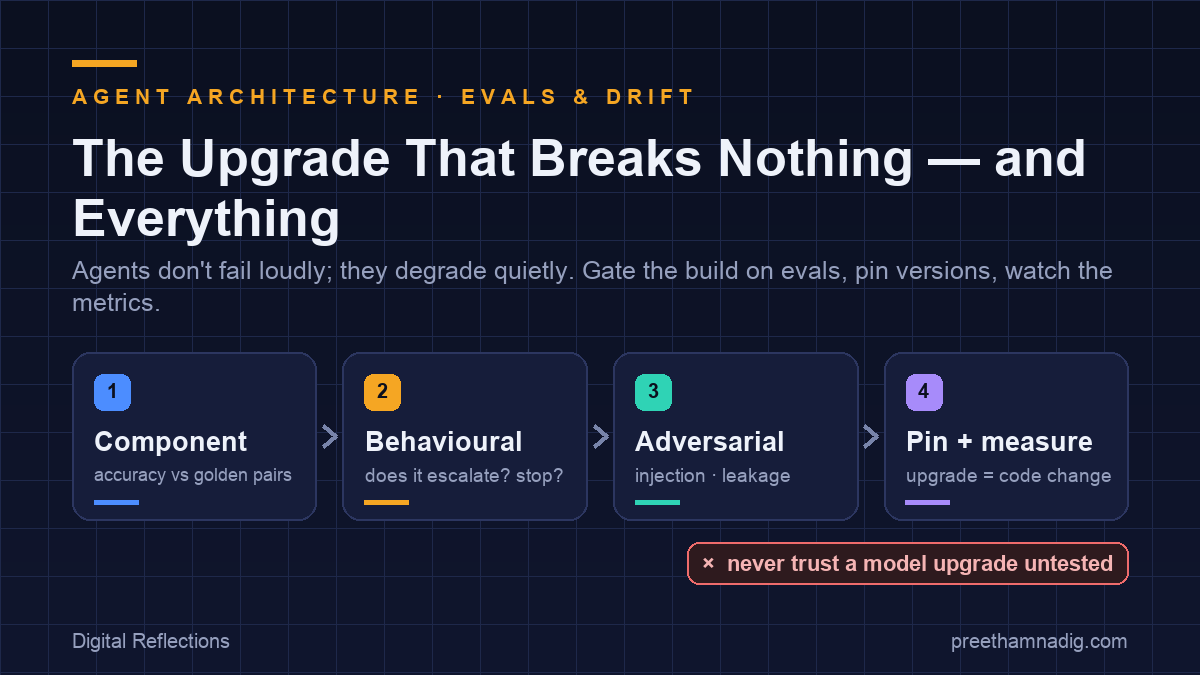 AGENT ARCHITECTURE · EVALS & DRIFT

The Upgrade That Breaks Nothing — and Everything

Agents don't fail loudly; they degrade quietly. Gate the build on evals, pin versions, watch the metrics.

1
Component
accuracy vs golden pairs

2
Behavioural
does it escalate? stop?

3
Adversarial
injection · leakage

4
Pin + measure
upgrade = code change

× never trust a model upgrade untested

Digital Reflections

preethamnadig.com